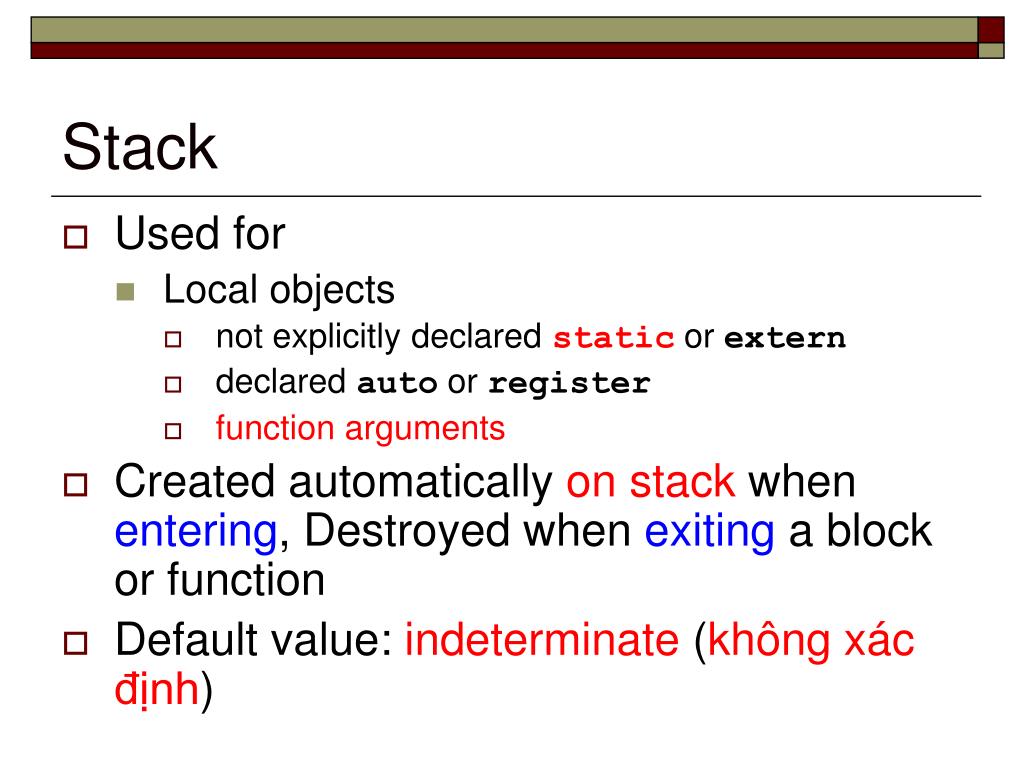 Stack

Used for

Local objects

not explicitly declared static or extern

declared auto or register

function arguments

Created automatically on stack when entering, Destroyed when exiting a block or function

Default value: indeterminate (không xác định)